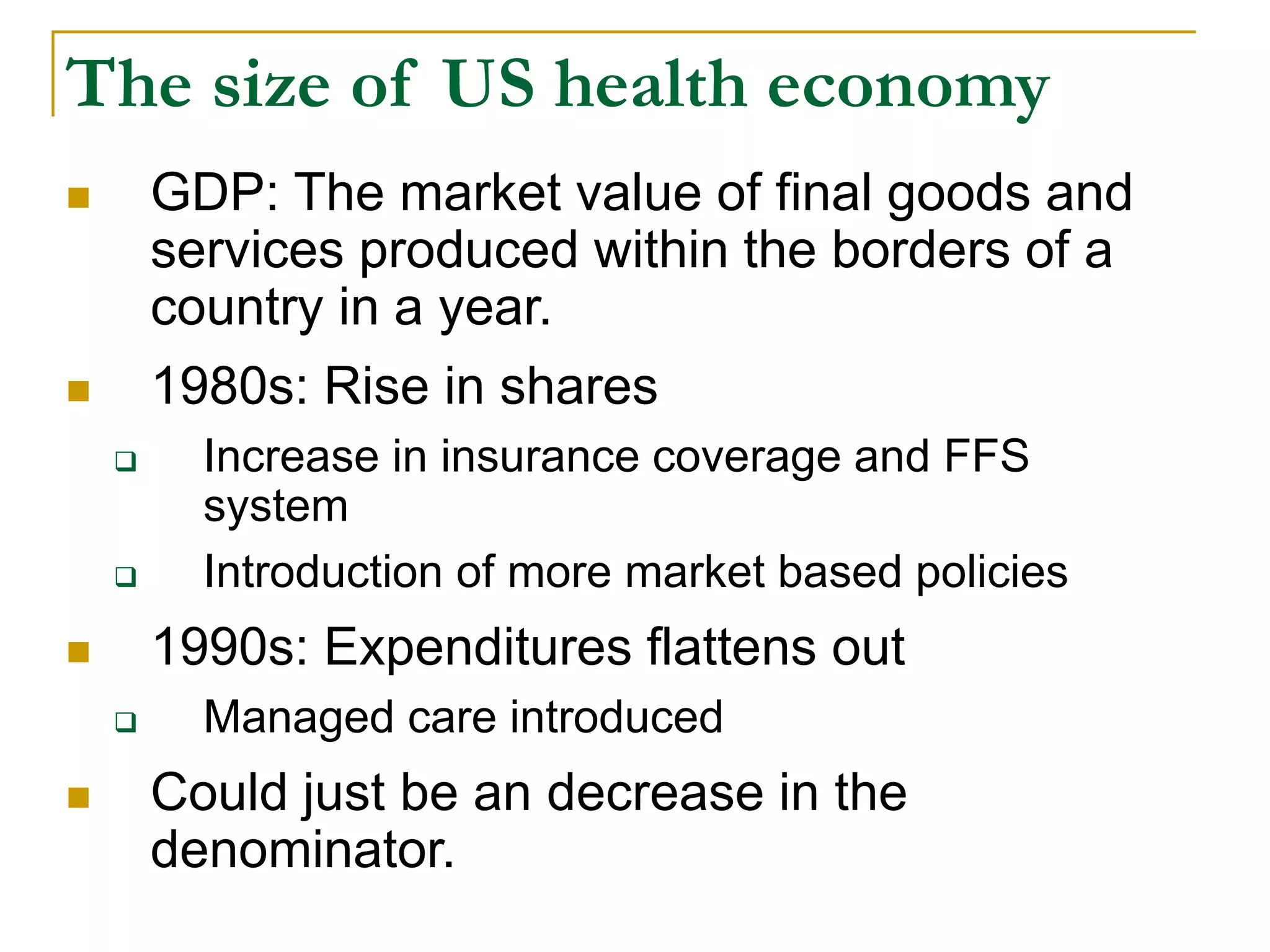 The size of US health economy

- GDP: The market value of final goods and services produced within the borders of a country in a year.
- 1980s: Rise in shares
  - Increase in insurance coverage and FFS system
  - Introduction of more market based policies
- 1990s: Expenditures flattens out
  - Managed care introduced
- Could just be an decrease in the denominator.